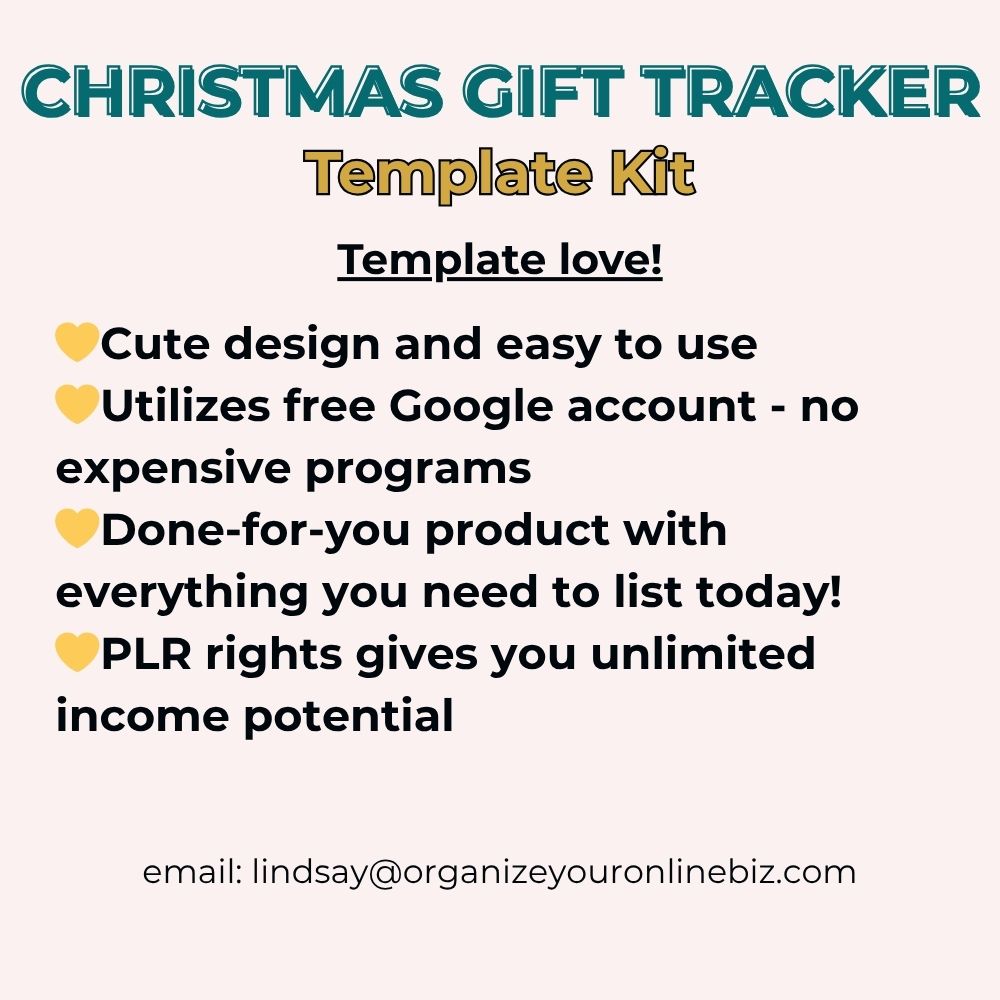 CHRISTMAS GIFT TRACKER
Template Kit

Template love!

💛Cute design and easy to use
💛Utilizes free Google account - no expensive programs
💛Done-for-you product with everything you need to list today!
💛PLR rights gives you unlimited income potential

email: lindsay@organizeyouronlinebiz.com